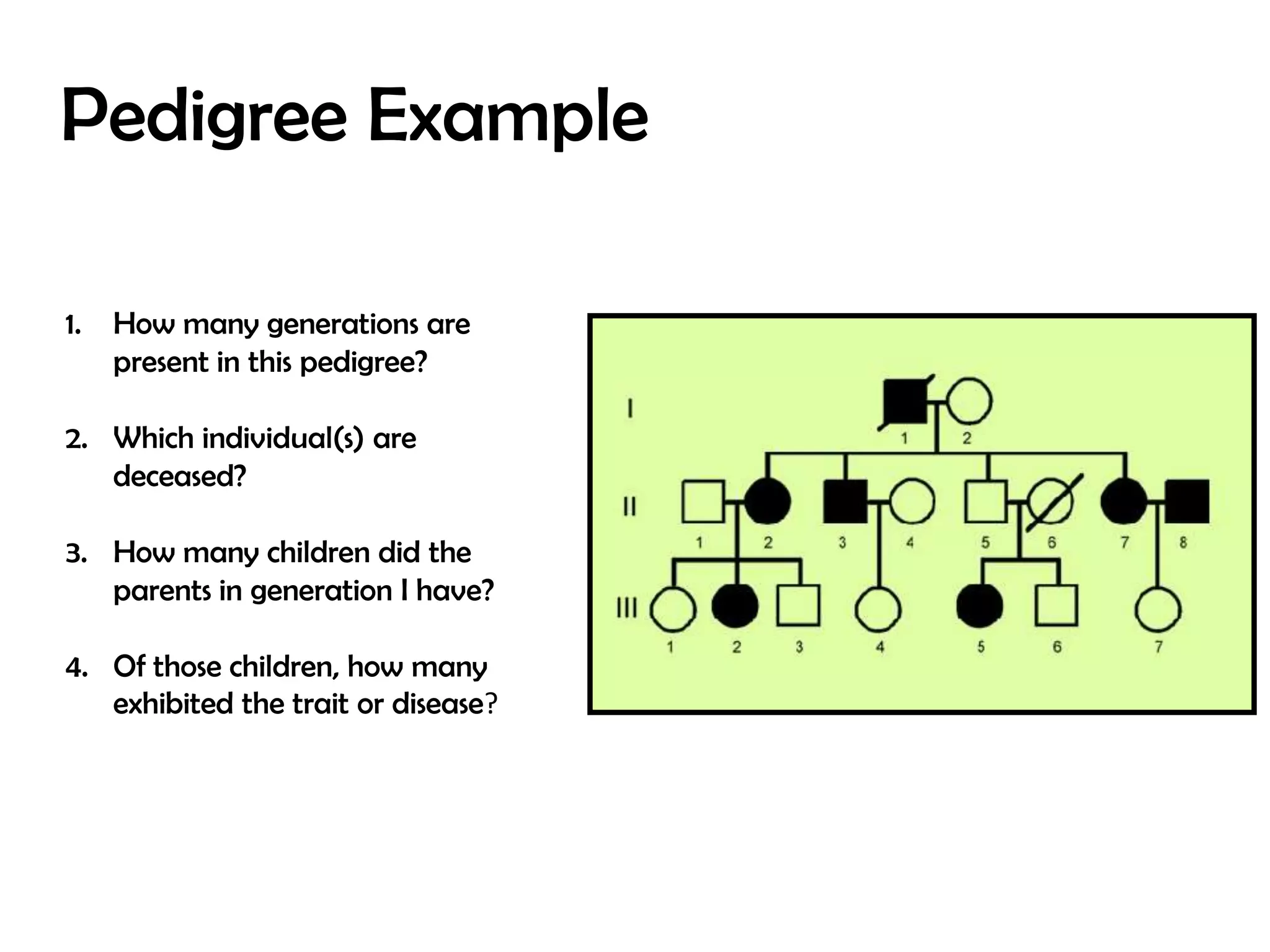 Pedigree Example

1. How many generations are present in this pedigree?

2. Which individual(s) are deceased?

3. How many children did the parents in generation I have?

4. Of those children, how many exhibited the trait or disease?

I
1 2
II
1 2 3 4 5 6 7 8
III
1 2 3 4 5 6 7